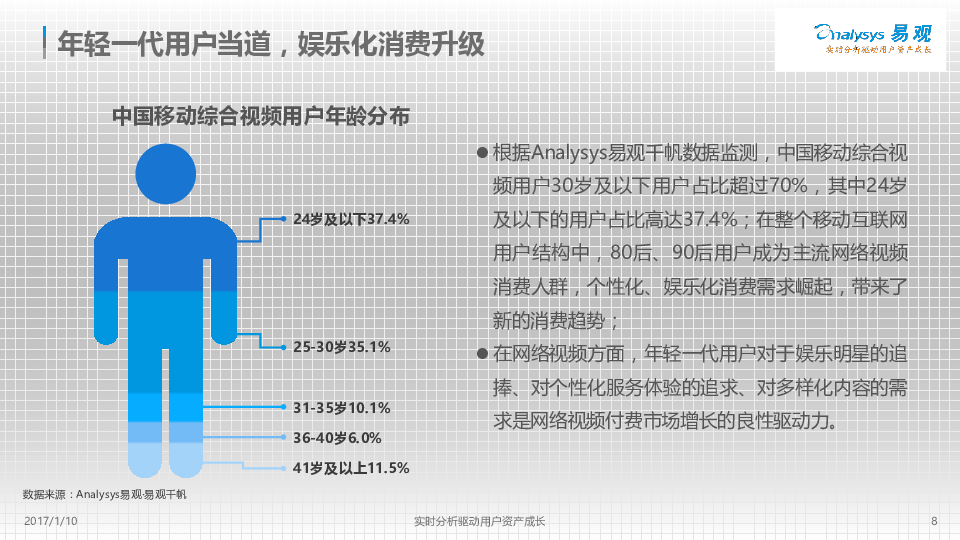 年轻一代用户当道，娱乐化消费升级

Analysys 易观
实时分析驱动用户资产成长

中国移动综合视频用户年龄分布

24岁及以下37.4%

25-30岁35.1%

31-35岁10.1%

36-40岁6.0%

41岁及以上11.5%

●根据Analysys易观千帆数据监测，中国移动综合视频用户30岁及以下用户占比超过70%，其中24岁及以下的用户占比高达37.4%；在整个移动互联网用户结构中，80后、90后用户成为主流网络视频消费人群，个性化、娱乐化消费需求崛起，带来了新的消费趋势；

●在网络视频方面，年轻一代用户对于娱乐明星的追捧、对个性化服务体验的追求、对多样化内容的需求是网络视频付费市场增长的良性驱动力。

数据来源：Analysys易观·易观千帆

2017/1/10

实时分析驱动用户资产成长

8